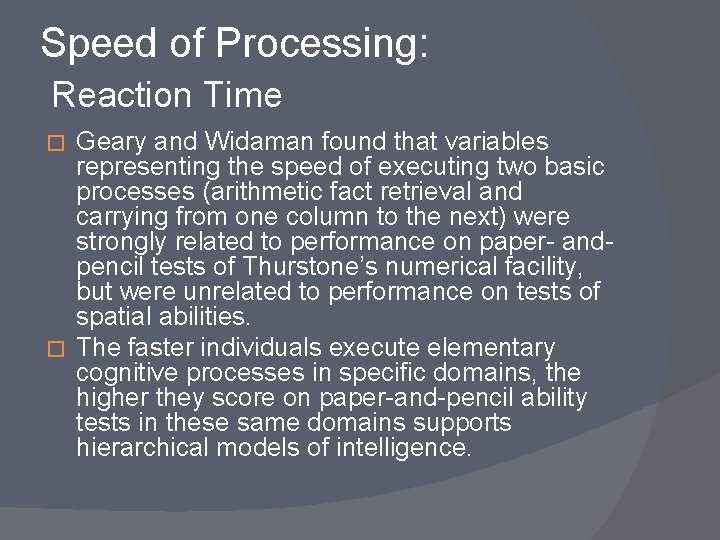 Speed of Processing:
Reaction Time

□ Geary and Widaman found that variables representing the speed of executing two basic processes (arithmetic fact retrieval and carrying from one column to the next) were strongly related to performance on paper- and-pencil tests of Thurstone's numerical facility, but were unrelated to performance on tests of spatial abilities.

□ The faster individuals execute elementary cognitive processes in specific domains, the higher they score on paper-and-pencil ability tests in these same domains supports hierarchical models of intelligence.